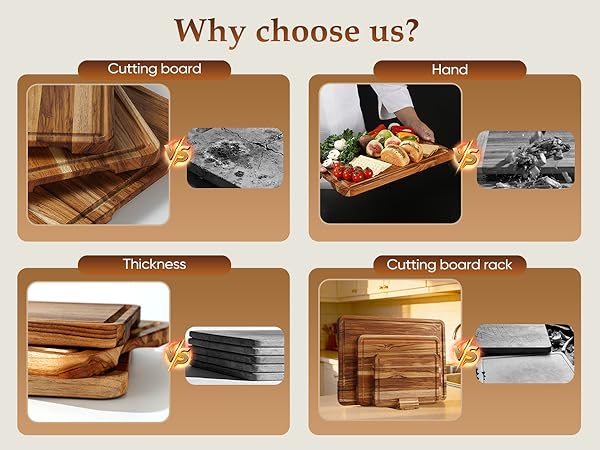 Why choose us?

Cutting board

VS

Hand

VS

Thickness

VS

Cutting board rack

VS